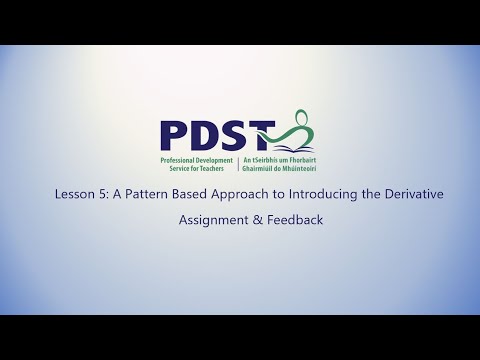 PDST

Professional Development Service for Teachers | An tSeirbhís um Fhorbairt Ghairmiúil do Mhúinteoirí

Lesson 5: A Pattern Based Approach to Introducing the Derivative

Assignment & Feedback